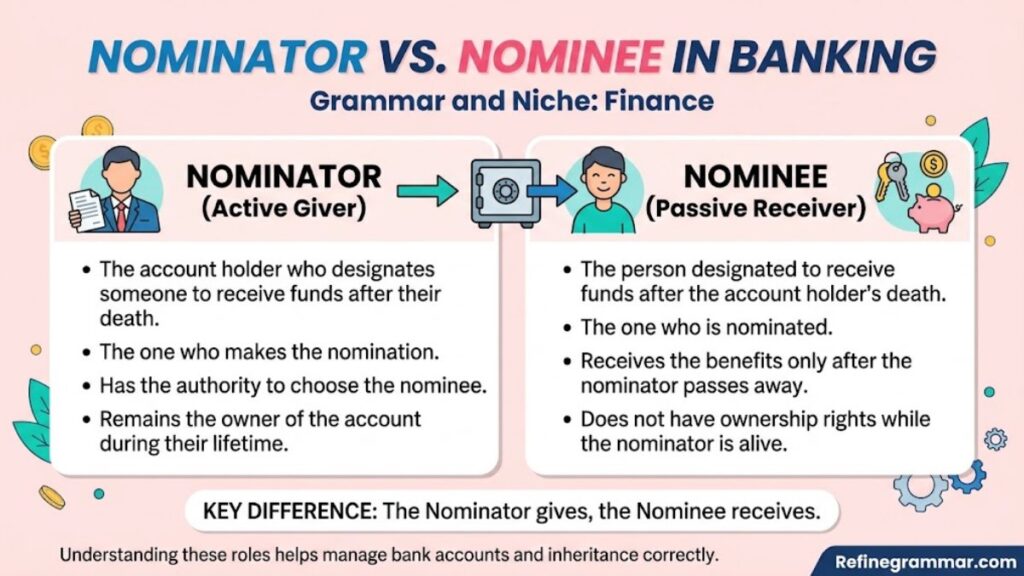 NOMINATOR VS. NOMINEE IN BANKING
Grammar and Niche: Finance

NOMINATOR
(Active Giver)

• The account holder who designates someone to receive funds after their death.
• The one who makes the nomination.
• Has the authority to choose the nominee.
• Remains the owner of the account during their lifetime.

NOMINEE
(Passive Receiver)

• The person designated to receive funds after the account holder's death.
• The one who is nominated.
• Receives the benefits only after the nominator passes away.
• Does not have ownership rights while the nominator is alive.

KEY DIFFERENCE: The Nominator gives, the Nominee receives.

Understanding these roles helps manage bank accounts and inheritance correctly.

Refinegrammar.com